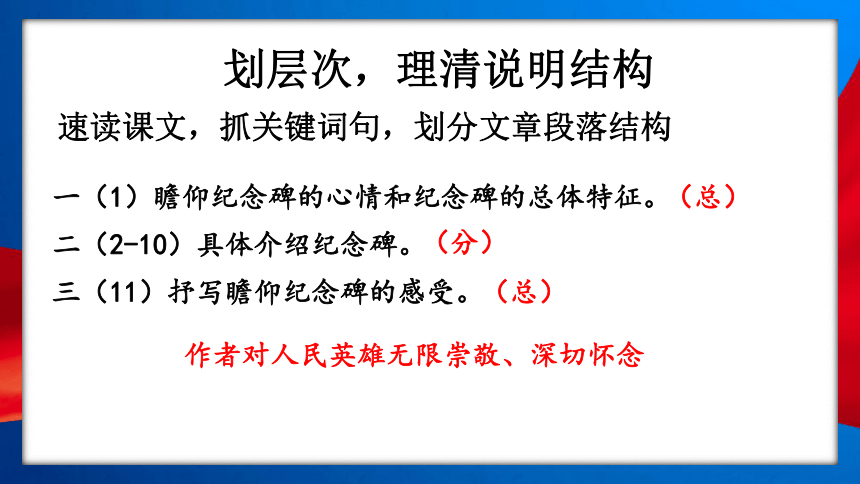 划层次，理清说明结构

速读课文，抓关键词句，划分文章段落结构

一（1）瞻仰纪念碑的心情和纪念碑的总体特征。（总）

二（2-10）具体介绍纪念碑。（分）

三（11）抒写瞻仰纪念碑的感受。（总）

作者对人民英雄无限崇敬、深切怀念